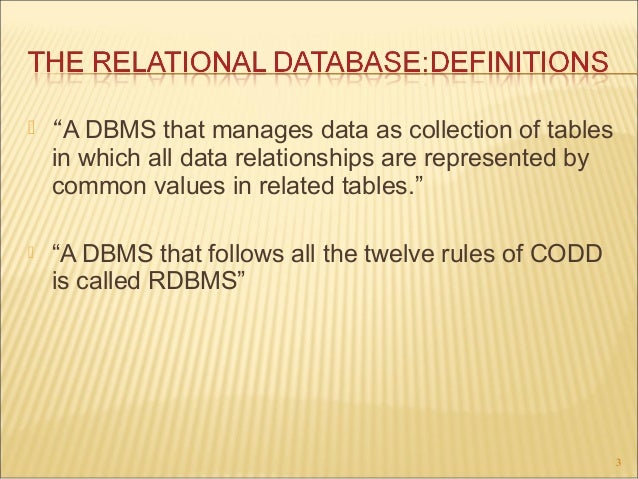 THE RELATIONAL DATABASE:DEFINITIONS

“A DBMS that manages data as collection of tables in which all data relationships are represented by common values in related tables.”

“A DBMS that follows all the twelve rules of CODD is called RDBMS”

3